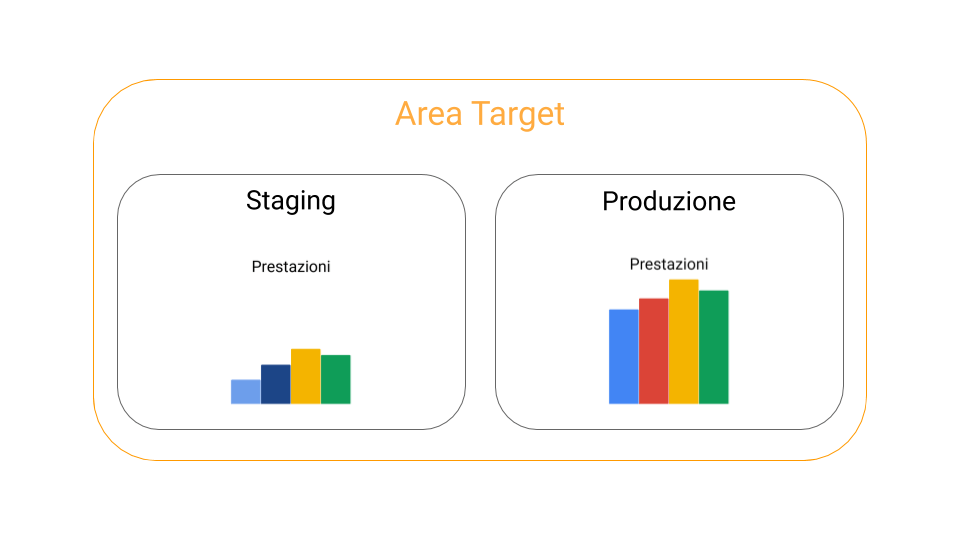 Area Target

Staging

Prestazioni

Produzione

Prestazioni